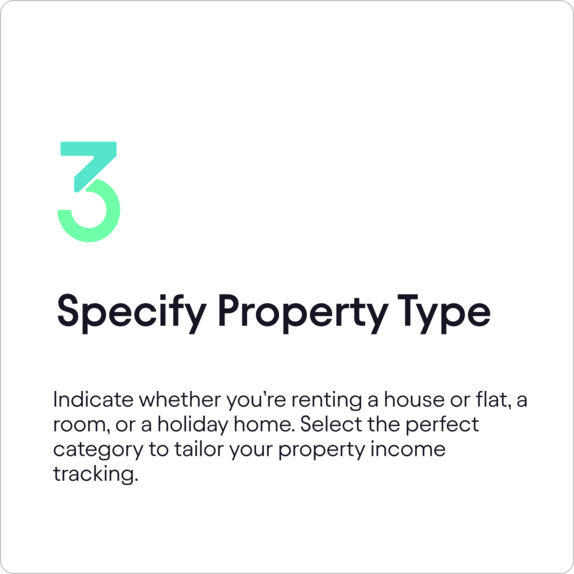 3

Specify Property Type

Indicate whether you're renting a house or flat, a room, or a holiday home. Select the perfect category to tailor your property income tracking.